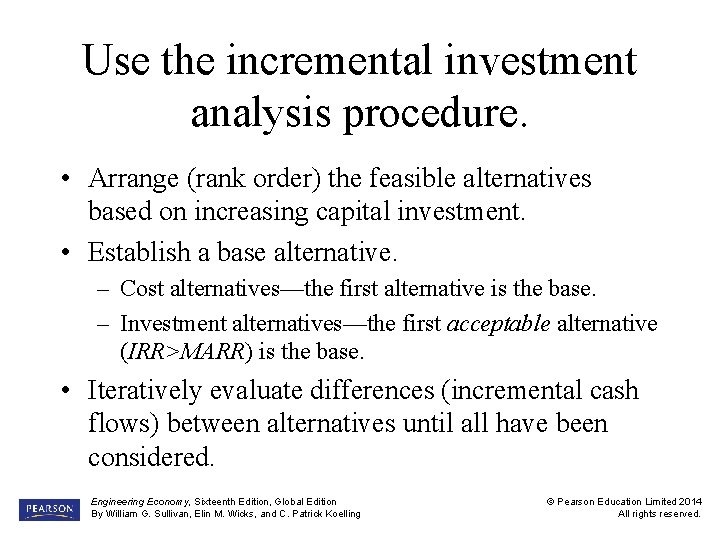 Use the incremental investment analysis procedure.

• Arrange (rank order) the feasible alternatives based on increasing capital investment.

• Establish a base alternative.

– Cost alternatives—the first alternative is the base.

– Investment alternatives—the first acceptable alternative (IRR>MARR) is the base.

• Iteratively evaluate differences (incremental cash flows) between alternatives until all have been considered.

PEARSON

Engineering Economy, Sixteenth Edition, Global Edition
By William G. Sullivan, Elin M. Wicks, and C. Patrick Koelling

© Pearson Education Limited 2014
All rights reserved.